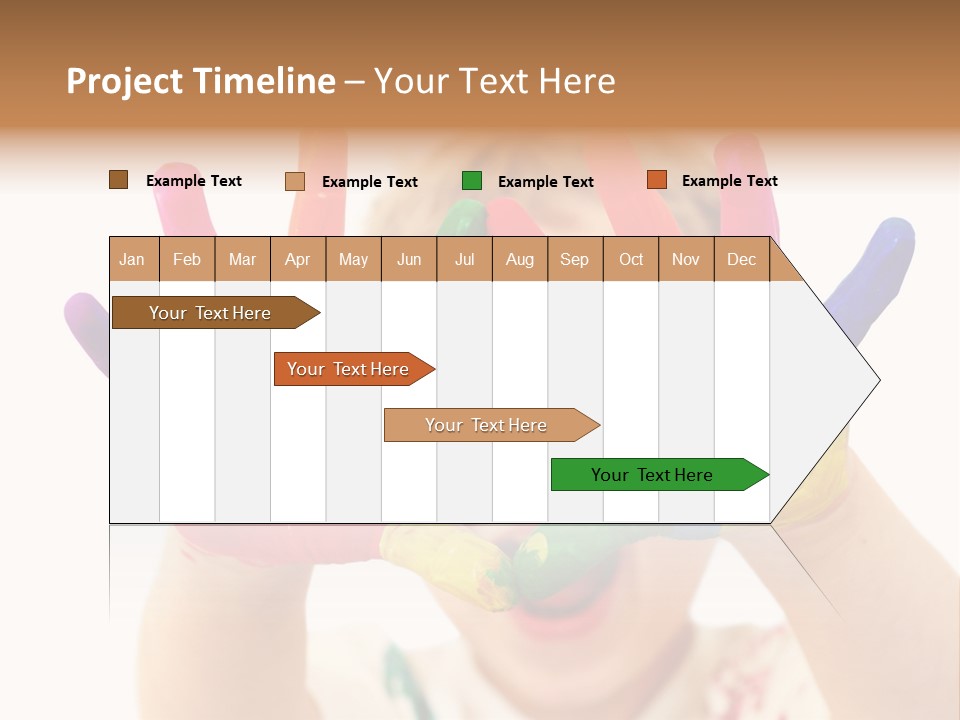 Project Timeline – Your Text Here

Example Text Example Text Example Text Example Text

| Jan | Feb | Mar | Apr | May | Jun | Jul | Aug | Sep | Oct | Nov | Dec |
|---|---|---|---|---|---|---|---|---|---|---|---|

Your Text Here

Your Text Here

Your Text Here

Your Text Here